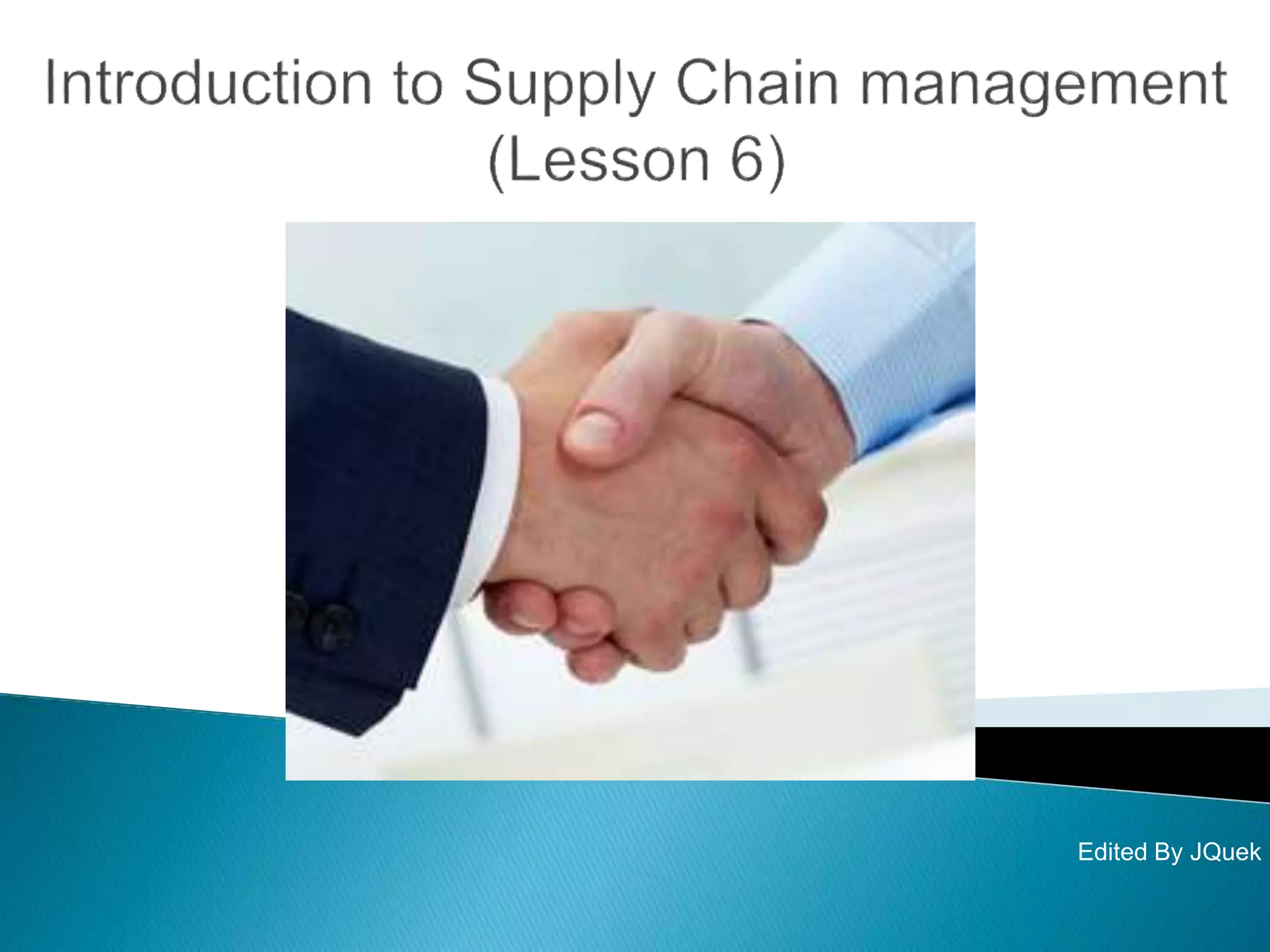 Introduction to Supply Chain management (Lesson 6)

Edited By JQuek